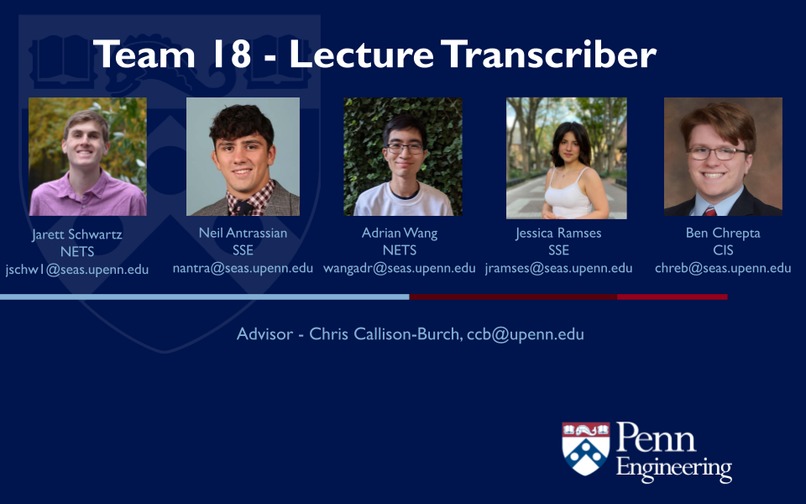 Team 18 - Lecture Transcriber

Jarett Schwartz
NETS
jschw1@seas.upenn.edu

Neil Antrassian
SSE
nantra@seas.upenn.edu

Adrian Wang
NETS
wangadr@seas.upenn.edu

Jessica Ramses
SSE
jramses@seas.upenn.edu

Ben Chrepta
CIS
chreb@seas.upenn.edu

Advisor - Chris Callison-Burch, ccb@upenn.edu

Penn Engineering